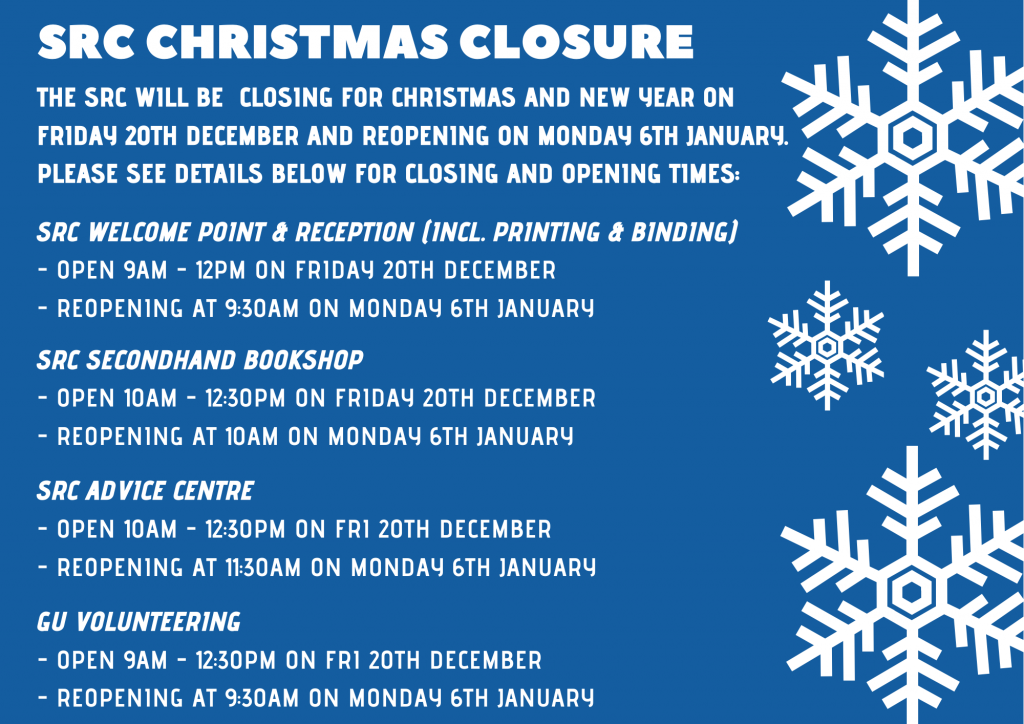 SRC CHRISTMAS CLOSURE

THE SRC WILL BE CLOSING FOR CHRISTMAS AND NEW YEAR ON FRIDAY 20TH DECEMBER AND REOPENING ON MONDAY 6TH JANUARY. PLEASE SEE DETAILS BELOW FOR CLOSING AND OPENING TIMES:

SRC WELCOME POINT & RECEPTION (INCL. PRINTING & BINDING)
- OPEN 9AM - 12PM ON FRIDAY 20TH DECEMBER
- REOPENING AT 9:30AM ON MONDAY 6TH JANUARY

SRC SECONDHAND BOOKSHOP
- OPEN 10AM - 12:30PM ON FRIDAY 20TH DECEMBER
- REOPENING AT 10AM ON MONDAY 6TH JANUARY

SRC ADVICE CENTRE
- OPEN 10AM - 12:30PM ON FRI 20TH DECEMBER
- REOPENING AT 11:30AM ON MONDAY 6TH JANUARY

GU VOLUNTEERING
- OPEN 9AM - 12:30PM ON FRI 20TH DECEMBER
- REOPENING AT 9:30AM ON MONDAY 6TH JANUARY